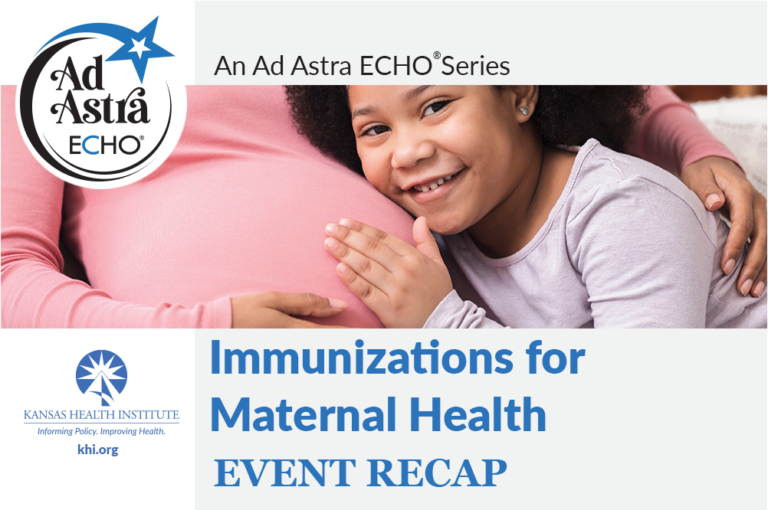 Ad Astra ECHO®

An Ad Astra ECHO® Series

KANSAS HEALTH INSTITUTE
Informing Policy. Improving Health.
khi.org

Immunizations for Maternal Health
EVENT RECAP